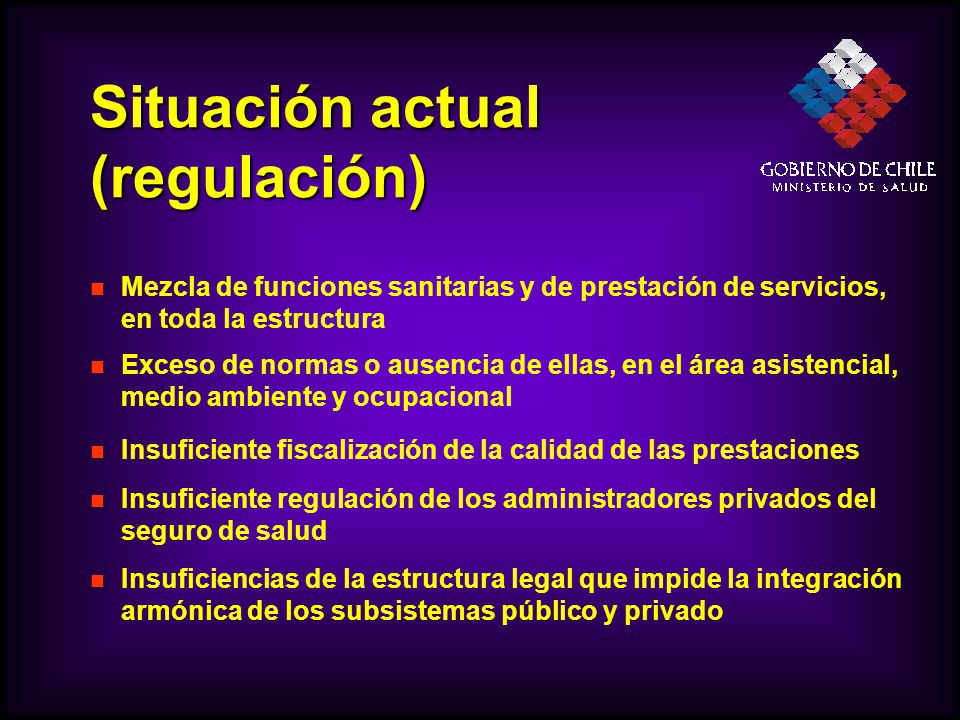 Situación actual (regulación)

GOBIERNO DE CHILE
MINISTERIO DE SALUD

- Mezcla de funciones sanitarias y de prestación de servicios, en toda la estructura
- Exceso de normas o ausencia de ellas, en el área asistencial, medio ambiente y ocupacional
- Insuficiente fiscalización de la calidad de las prestaciones
- Insuficiente regulación de los administradores privados del seguro de salud
- Insuficiencias de la estructura legal que impide la integración armónica de los subsistemas público y privado